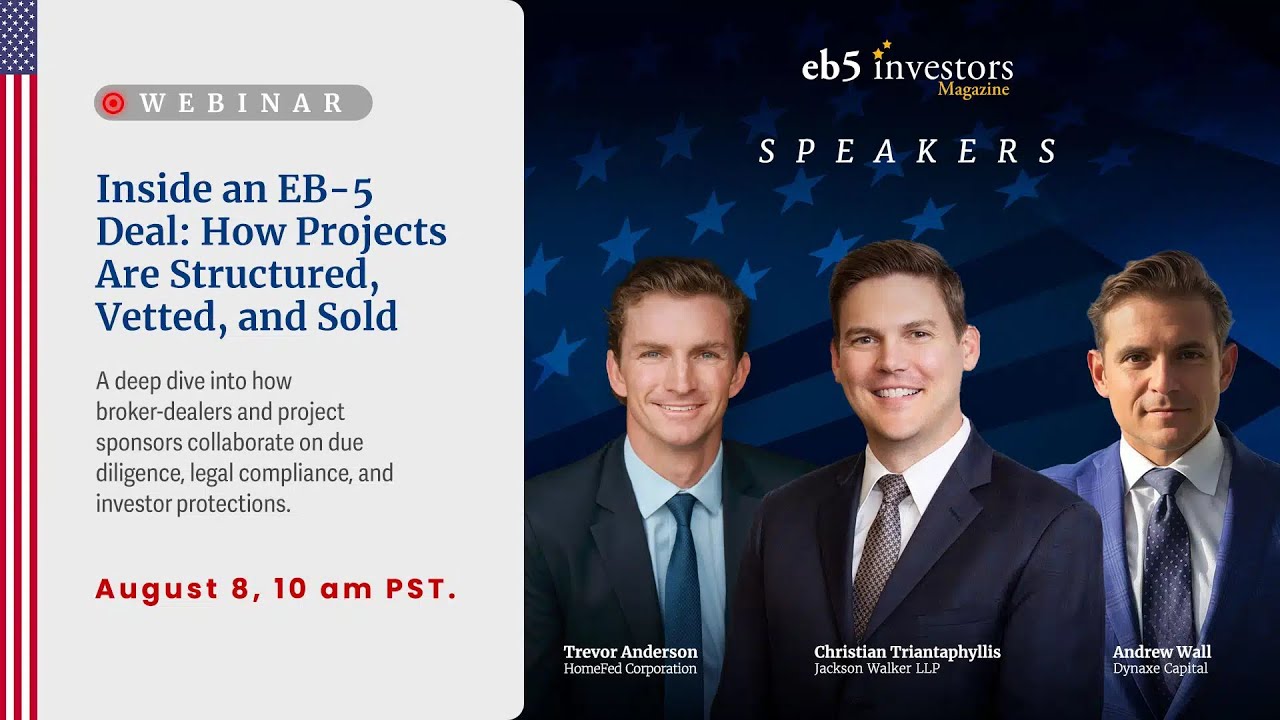 WEBINAR

Inside an EB-5 Deal: How Projects Are Structured, Vetted, and Sold

A deep dive into how broker-dealers and project sponsors collaborate on due diligence, legal compliance, and investor protections.

August 8, 10 am PST.

eb5 investors Magazine

SPEAKERS

Trevor Anderson
HomeFed Corporation

Christian Triantaphyllis
Jackson Walker LLP

Andrew Wall
Dynaxe Capital